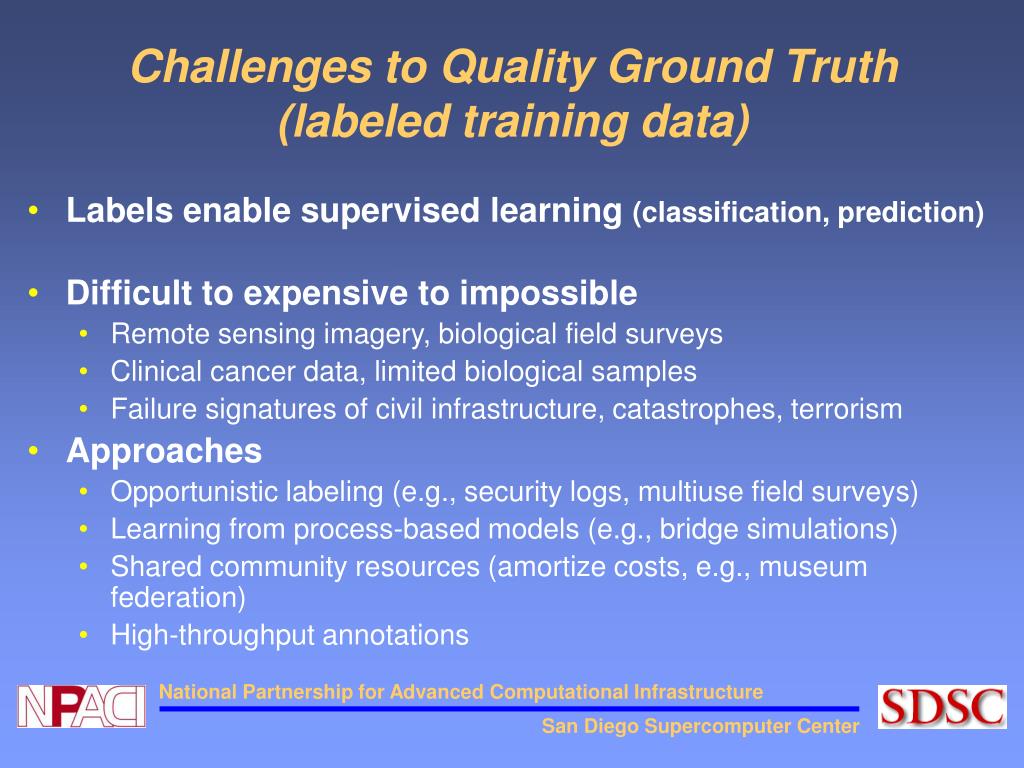 Challenges to Quality Ground Truth (labeled training data)

• Labels enable supervised learning (classification, prediction)

• Difficult to expensive to impossible
  • Remote sensing imagery, biological field surveys
  • Clinical cancer data, limited biological samples
  • Failure signatures of civil infrastructure, catastrophes, terrorism
• Approaches
  • Opportunistic labeling (e.g., security logs, multiuse field surveys)
  • Learning from process-based models (e.g., bridge simulations)
  • Shared community resources (amortize costs, e.g., museum federation)
  • High-throughput annotations

NPACI
National Partnership for Advanced Computational Infrastructure
San Diego Supercomputer Center
SDSC